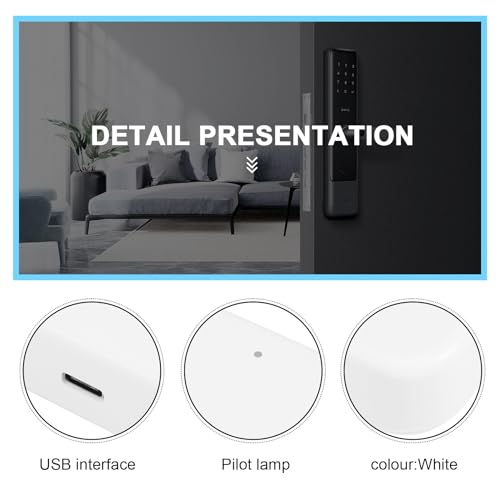 DETAIL PRESENTATION

USB interface

Pilot lamp

colour:White